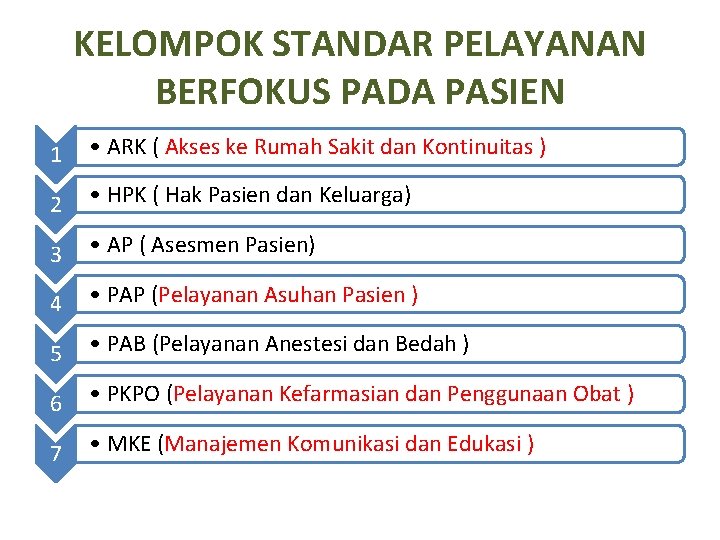 KELOMPOK STANDAR PELAYANAN BERFOKUS PADA PASIEN

1
• ARK ( Akses ke Rumah Sakit dan Kontinuitas )

2
• HPK ( Hak Pasien dan Keluarga)

3
• AP ( Asesmen Pasien)

4
• PAP (Pelayanan Asuhan Pasien )

5
• PAB (Pelayanan Anestesi dan Bedah )

6
• PKPO (Pelayanan Kefarmasian dan Penggunaan Obat )

7
• MKE (Manajemen Komunikasi dan Edukasi )